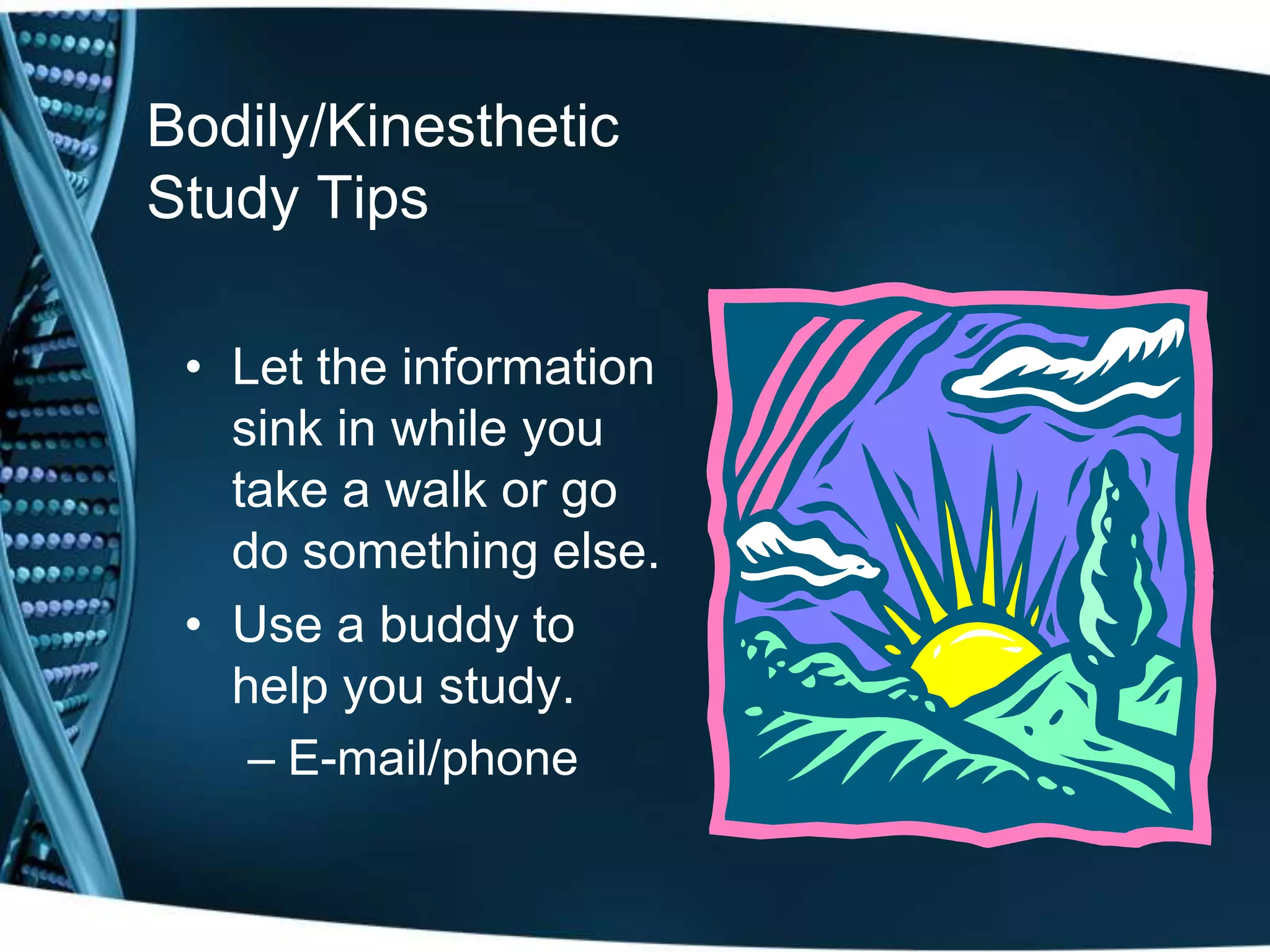 Bodily/Kinesthetic Study Tips

• Let the information sink in while you take a walk or go do something else.
• Use a buddy to help you study.
– E-mail/phone